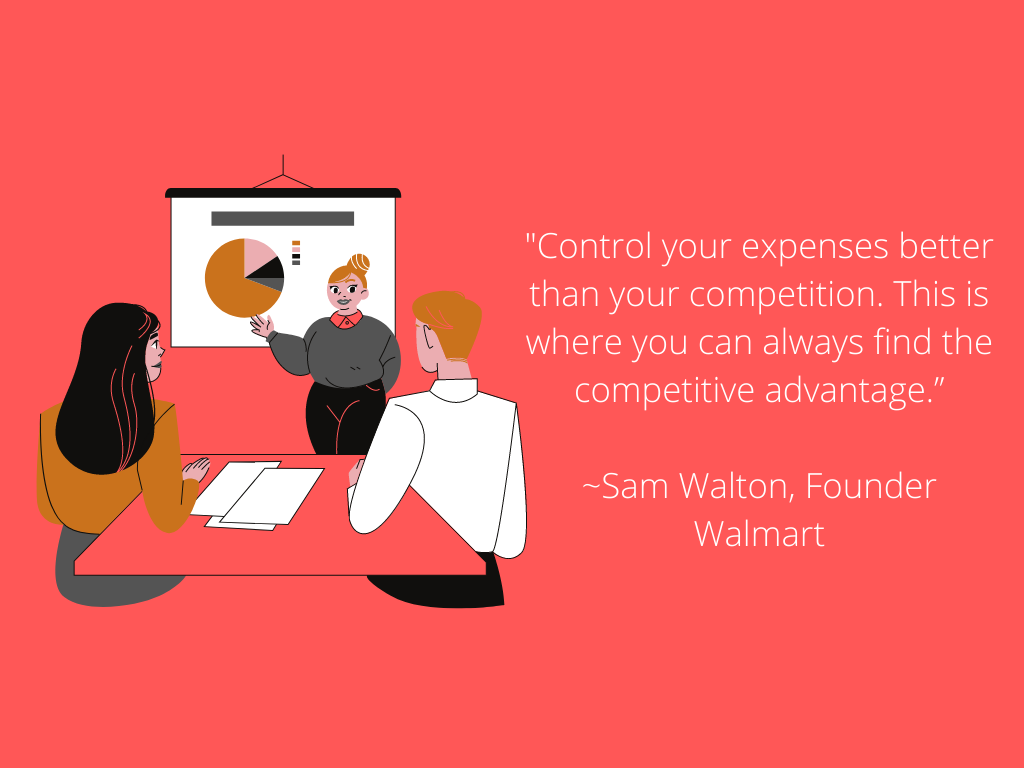 "Control your expenses better than your competition. This is where you can always find the competitive advantage.”

~Sam Walton, Founder Walmart